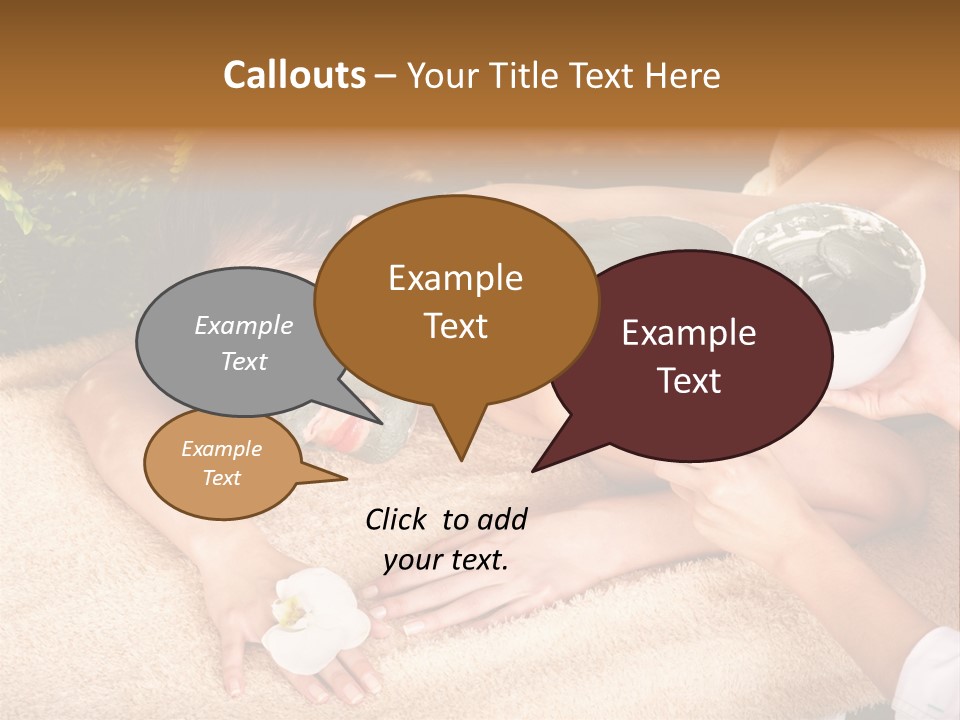 Callouts – Your Title Text Here

Example Text

Example Text

Example Text

Example Text

Click to add your text.